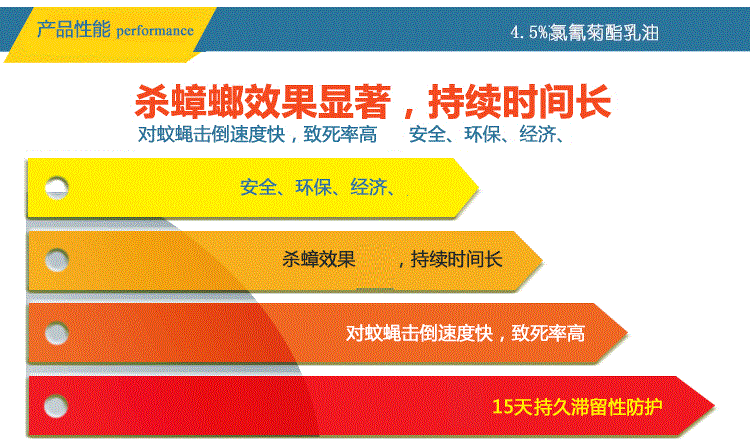 产品性能 performance

4.5%氯氰菊酯乳油

杀蟑螂效果显著，持续时间长

对蚊蝇击倒速度快，致死率高　安全、环保、经济、

安全、环保、经济、

杀蟑效果　，持续时间长

对蚊蝇击倒速度快，致死率高

15天持久滞留性防护